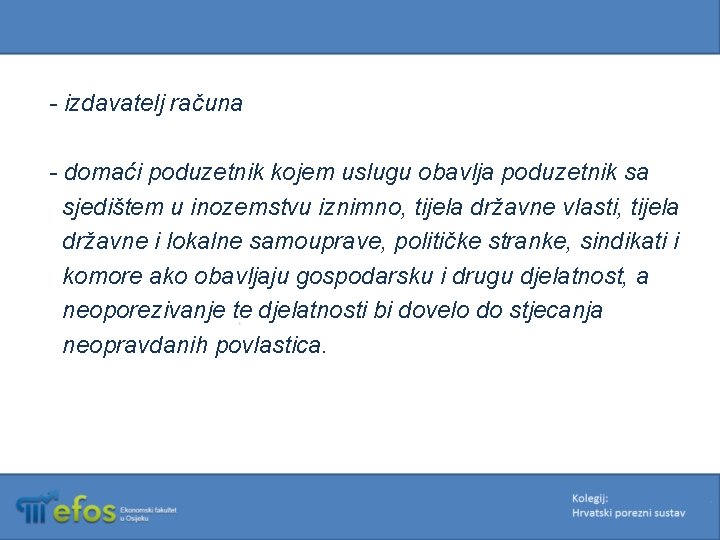 - izdavatelj računa

- domaći poduzetnik kojem uslugu obavlja poduzetnik sa sjedištem u inozemstvu iznimno, tijela državne vlasti, tijela državne i lokalne samouprave, političke stranke, sindikati i komore ako obavljaju gospodarsku i drugu djelatnost, a neoporezivanje te djelatnosti bi dovelo do stjecanja neopravdanih povlastica.

efos Ekonomski fakultet u Osijeku

Kolegij:
Hrvatski porezni sustav